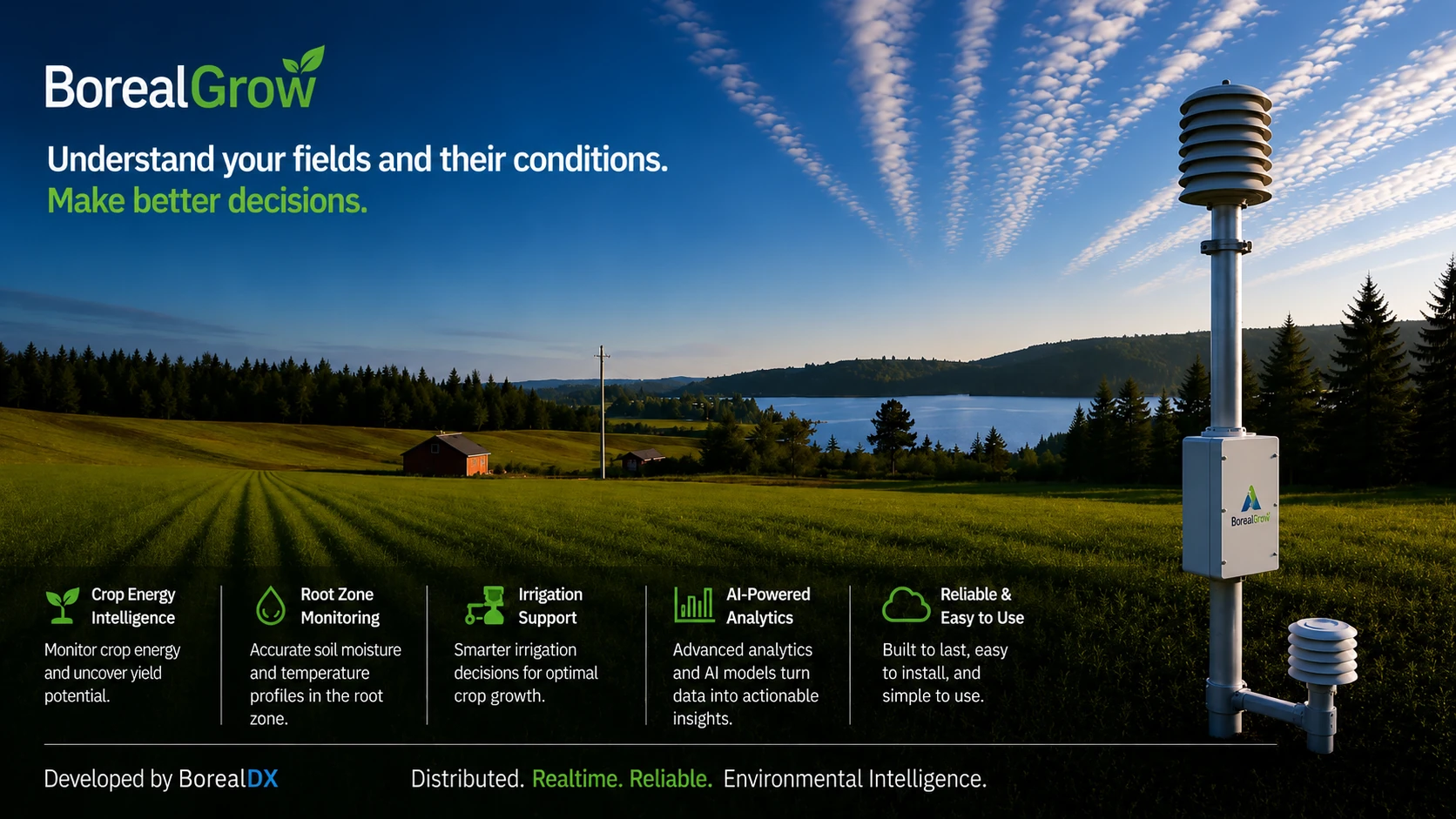 BorealGrow

Understand your fields and their conditions.
Make better decisions.

BorealGrow

Crop Energy Intelligence
Monitor crop energy and uncover yield potential.

Root Zone Monitoring
Accurate soil moisture and temperature profiles in the root zone.

Irrigation Support
Smarter irrigation decisions for optimal crop growth.

AI-Powered Analytics
Advanced analytics and AI models turn data into actionable insights.

Reliable & Easy to Use
Built to last, easy to install, and simple to use.

Developed by BorealDX

Distributed. Realtime. Reliable. Environmental Intelligence.